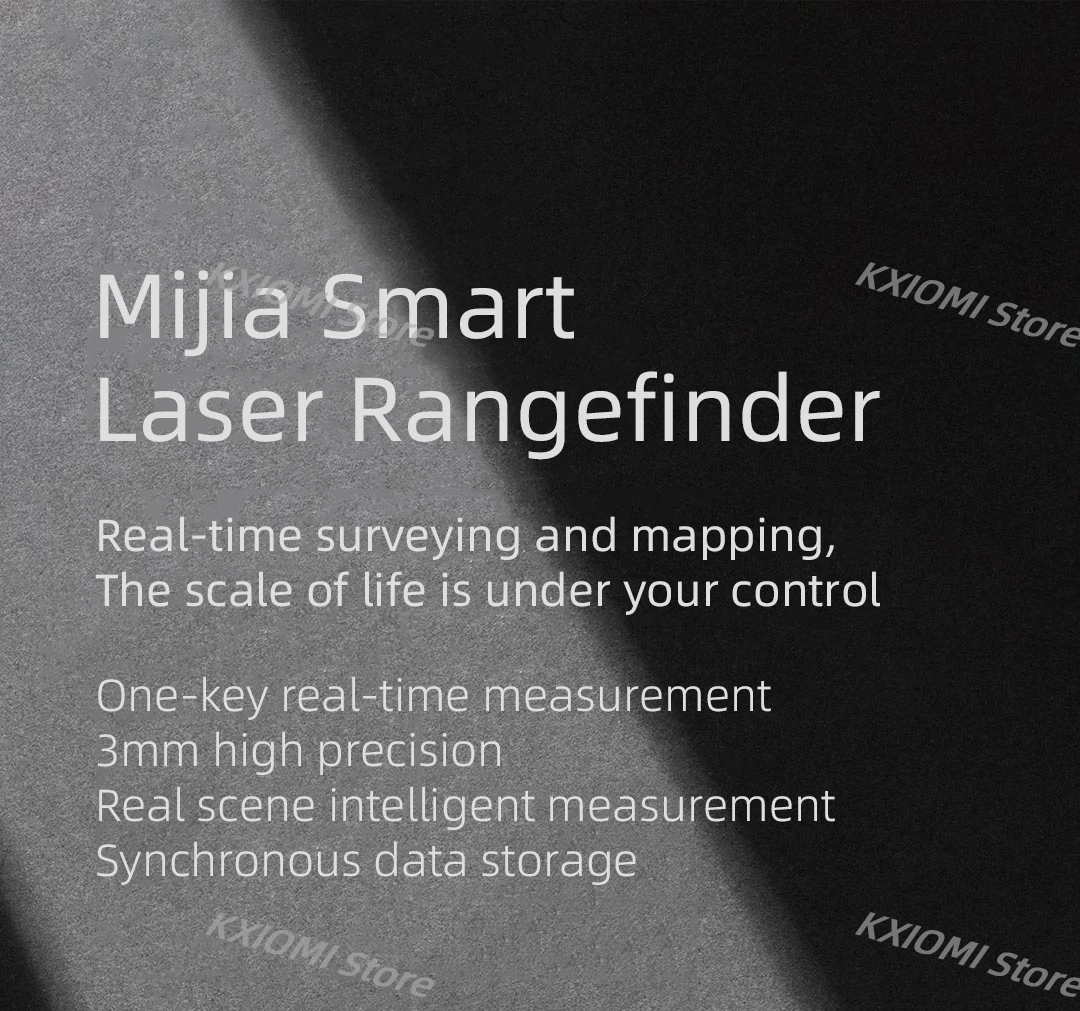 KXIOMI Store

KXIOMI Store

Mijia Smart
Laser Rangefinder

Real-time surveying and mapping,
The scale of life is under your control

One-key real-time measurement
3mm high precision
Real scene intelligent measurement
Synchronous data storage

KXIOMI Store

KXIOMI Store